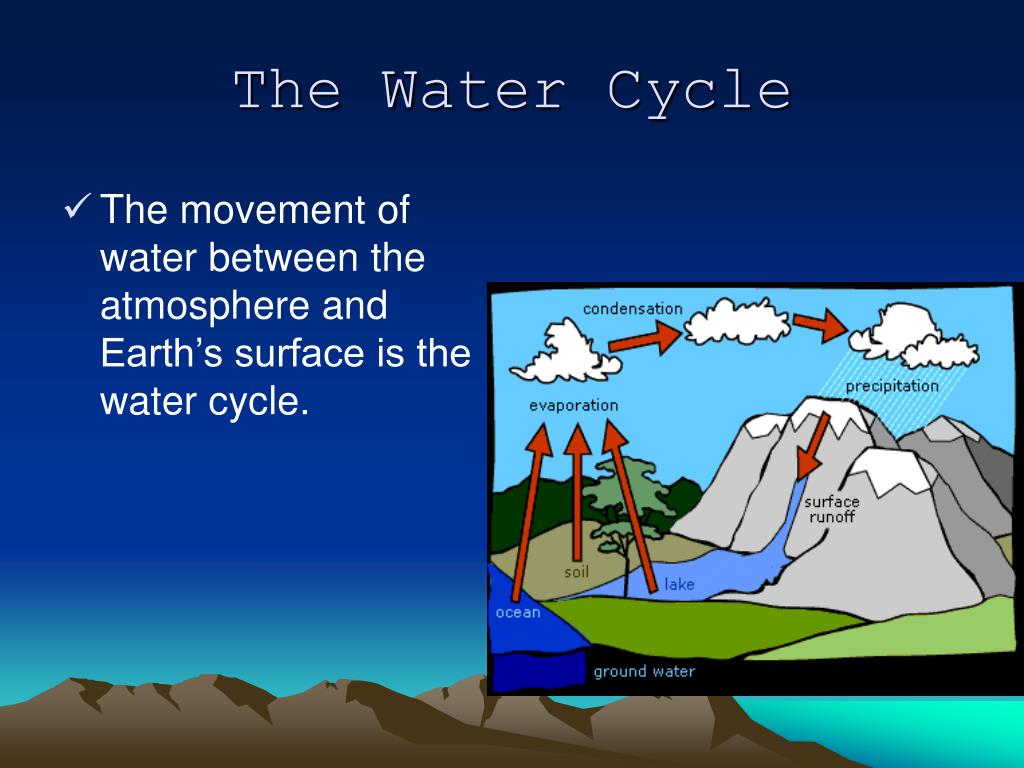 The Water Cycle

✓ The movement of water between the atmosphere and Earth's surface is the water cycle.

condensation
precipitation
evaporation
surface runoff
soil
lake
ocean
ground water